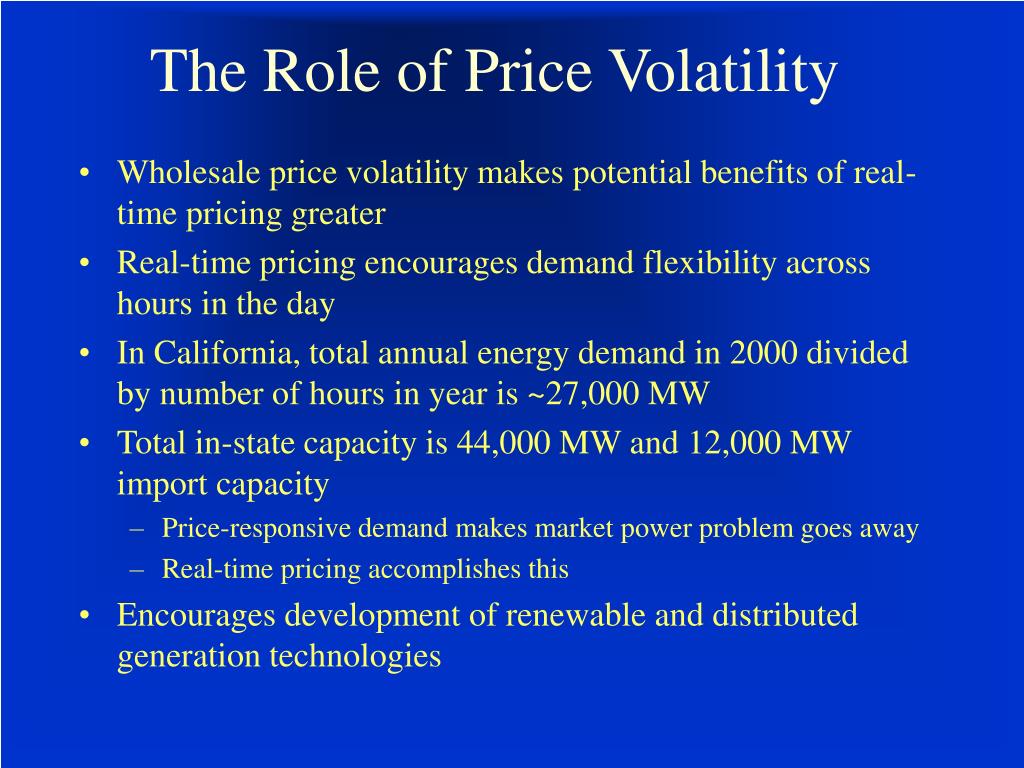 The Role of Price Volatility

• Wholesale price volatility makes potential benefits of real-time pricing greater

• Real-time pricing encourages demand flexibility across hours in the day

• In California, total annual energy demand in 2000 divided by number of hours in year is ~27,000 MW

• Total in-state capacity is 44,000 MW and 12,000 MW import capacity

– Price-responsive demand makes market power problem goes away

– Real-time pricing accomplishes this

• Encourages development of renewable and distributed generation technologies